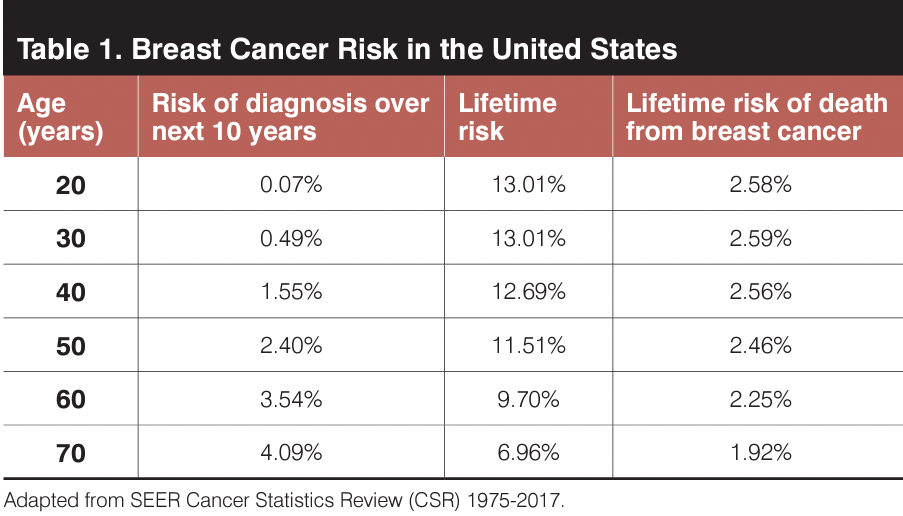 Table 1. Breast Cancer Risk in the United States

| Age (years) | Risk of diagnosis over next 10 years | Lifetime risk | Lifetime risk of death from breast cancer |
|---|---|---|---|
| 20 | 0.07% | 13.01% | 2.58% |
| 30 | 0.49% | 13.01% | 2.59% |
| 40 | 1.55% | 12.69% | 2.56% |
| 50 | 2.40% | 11.51% | 2.46% |
| 60 | 3.54% | 9.70% | 2.25% |
| 70 | 4.09% | 6.96% | 1.92% |

Adapted from SEER Cancer Statistics Review (CSR) 1975-2017.